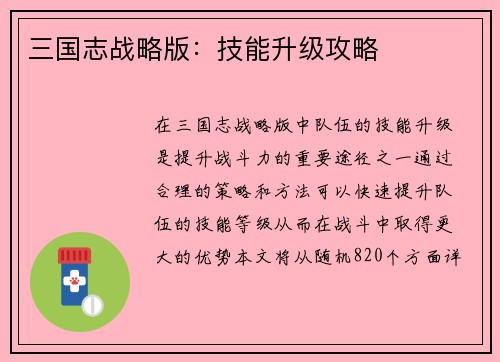 三国志战略版：技能升级攻略

在三国志战略版中队伍的技能升级是提升战斗力的重要途径之一通过合理的策略和方法可以快速提升队伍的技能等级从而在战斗中取得更大的优势本文将从随机820个方面详